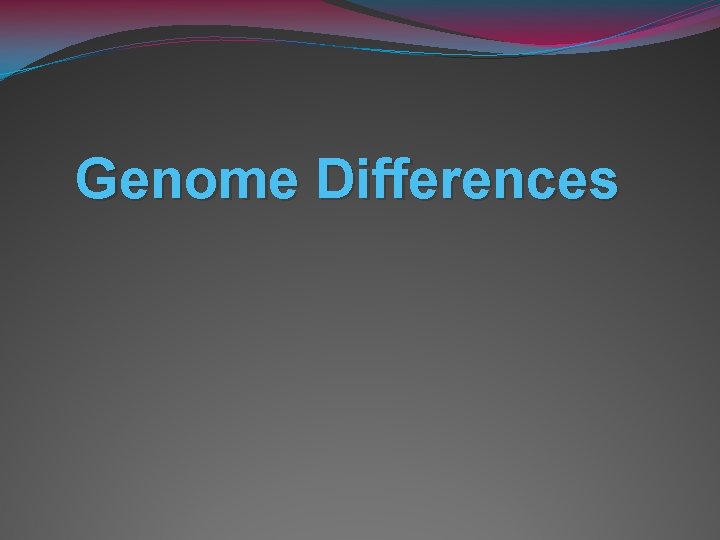 Genome Differences